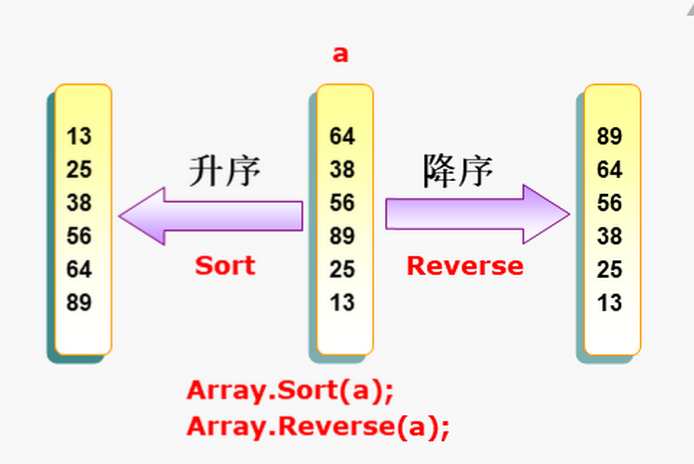 a

13
25
38
56
64
89

升序

Sort

64
38
56
89
25
13

降序

Reverse

89
64
56
38
25
13

Array.Sort(a);
Array.Reverse(a);